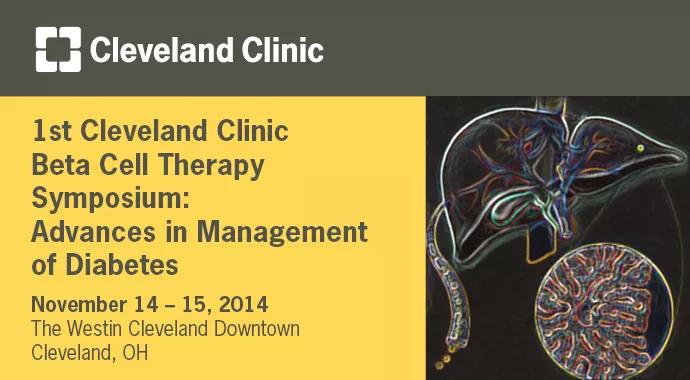 Cleveland Clinic

1st Cleveland Clinic Beta Cell Therapy Symposium: Advances in Management of Diabetes

November 14 – 15, 2014
The Westin Cleveland Downtown
Cleveland, OH